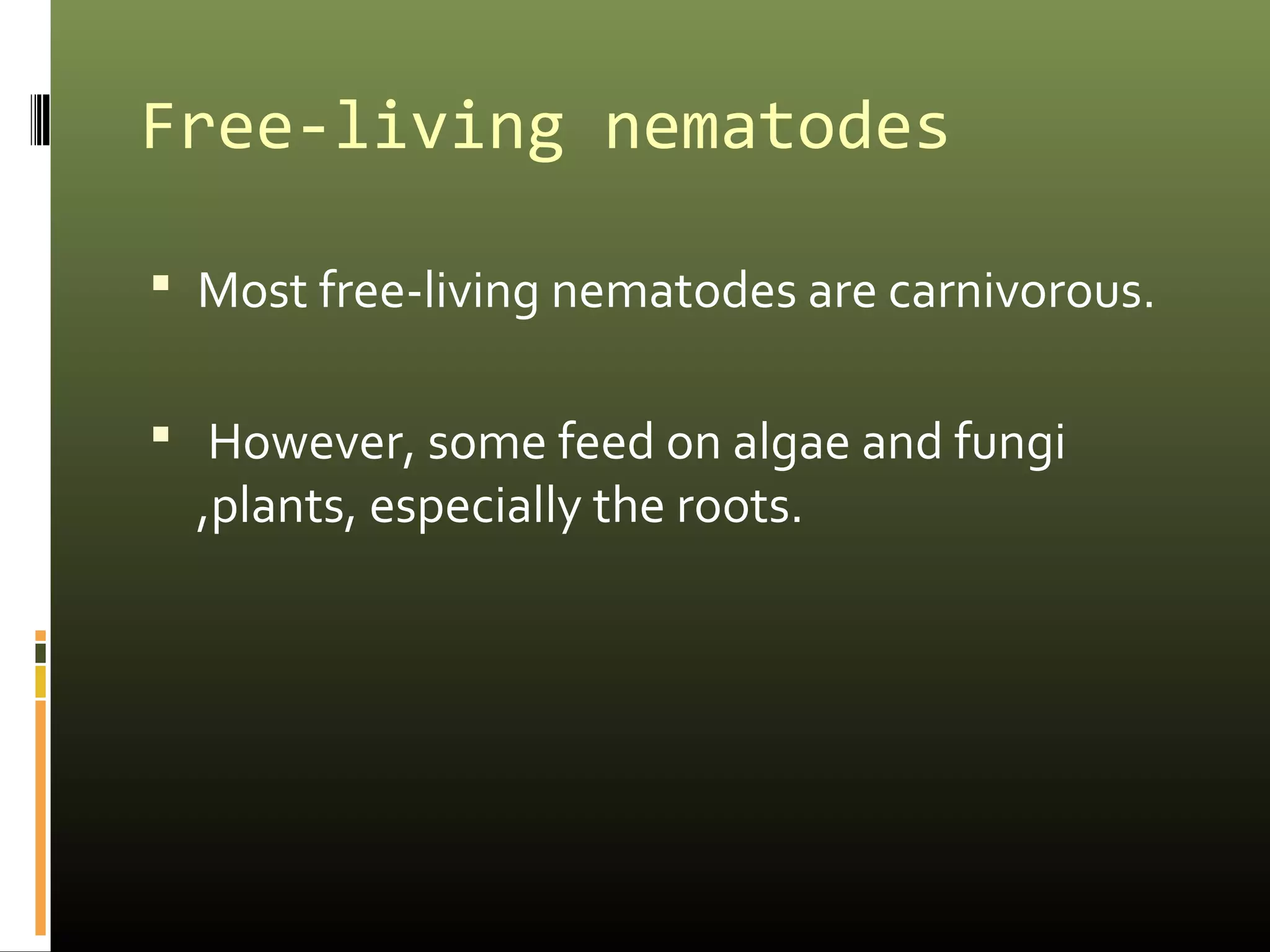 Free-living nematodes

▪ Most free-living nematodes are carnivorous.

▪ However, some feed on algae and fungi ,plants, especially the roots.